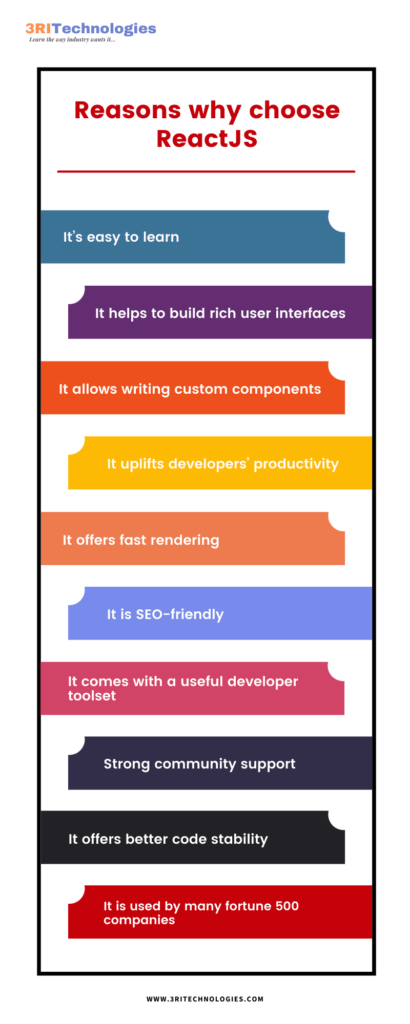 3RITechnologies
Learn the way industry wants it...

Reasons why choose ReactJS

It's easy to learn

It helps to build rich user interfaces

It allows writing custom components

It uplifts developers' productivity

It offers fast rendering

It is SEO-friendly

It comes with a useful developer toolset

Strong community support

It offers better code stability

It is used by many fortune 500 companies

WWW.3RITECHNOLOGIES.COM